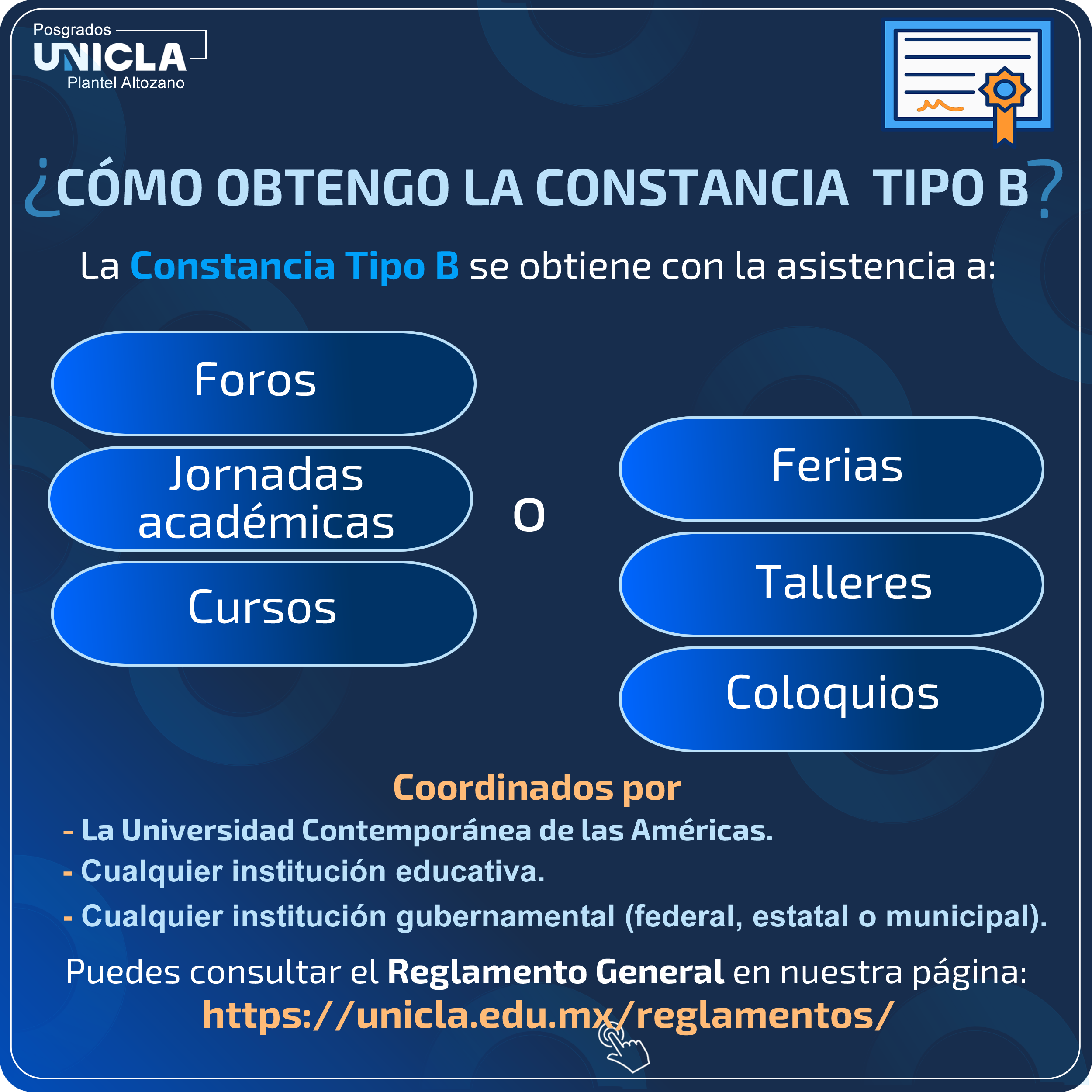 Posgrados
UNICLA
Plantel Altozano

¿CÓMO OBTENGO LA CONSTANCIA TIPO B?

La Constancia Tipo B se obtiene con la asistencia a:

Foros

Jornadas académicas

Cursos

o

Ferias

Talleres

Coloquios

Coordinados por
- La Universidad Contemporánea de las Américas.
- Cualquier institución educativa.
- Cualquier institución gubernamental (federal, estatal o municipal).

Puedes consultar el Reglamento General en nuestra página:
https://unicla.edu.mx/reglamentos/